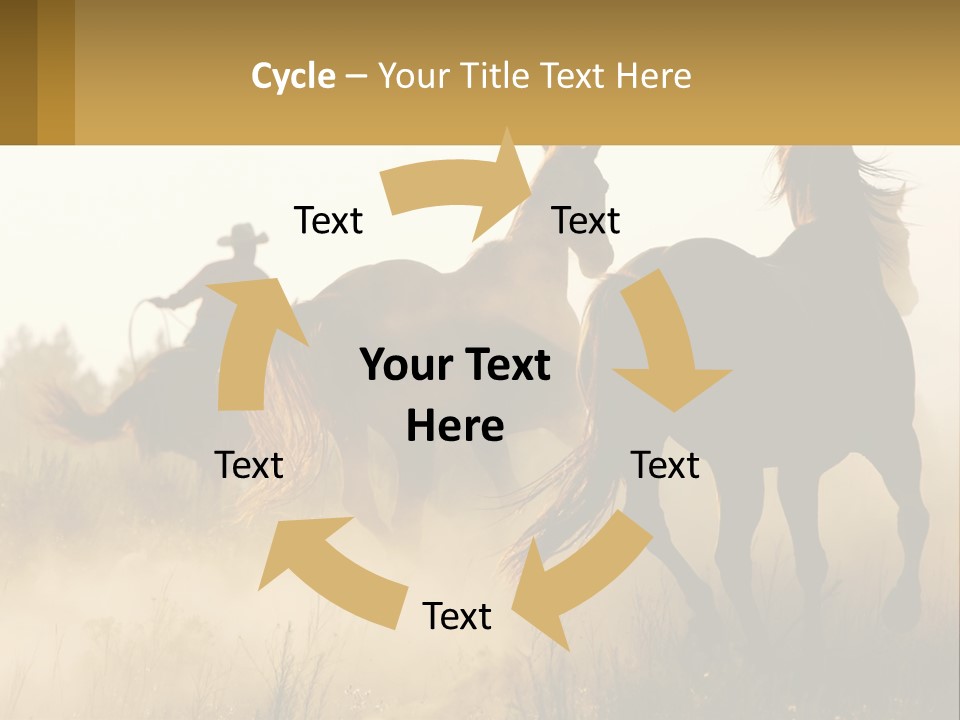 Cycle – Your Title Text Here

Text

Text

Your Text Here

Text

Text

Text